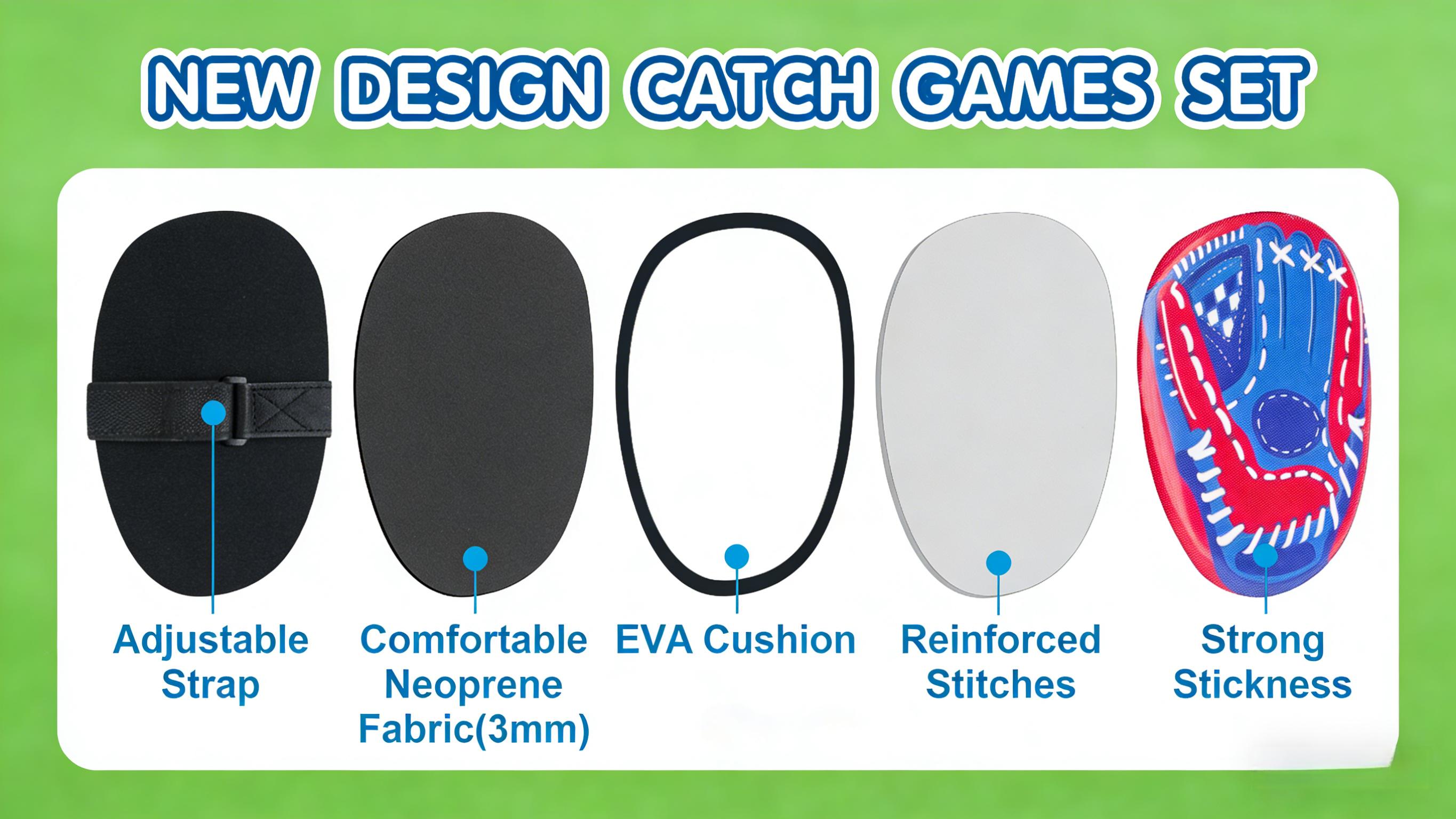 NEW DESIGN CATCH GAMES SET

Adjustable Strap

Comfortable Neoprene Fabric(3mm)

EVA Cushion

Reinforced Stitches

Strong Stickness